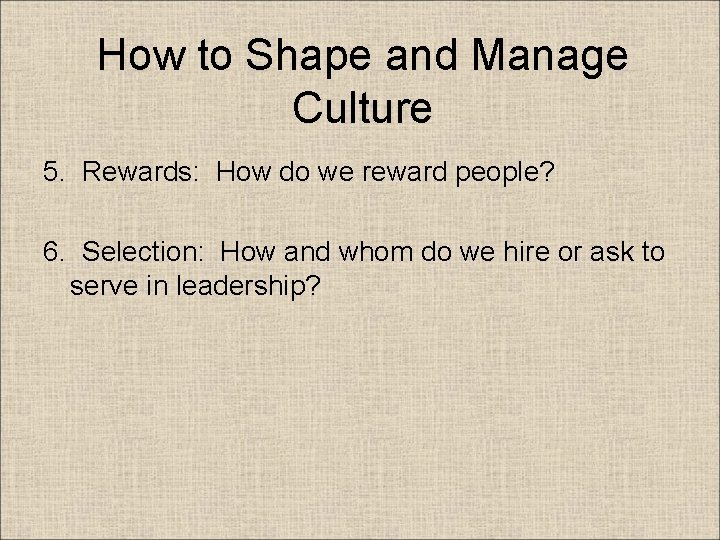 How to Shape and Manage Culture

5. Rewards: How do we reward people?

6. Selection: How and whom do we hire or ask to serve in leadership?